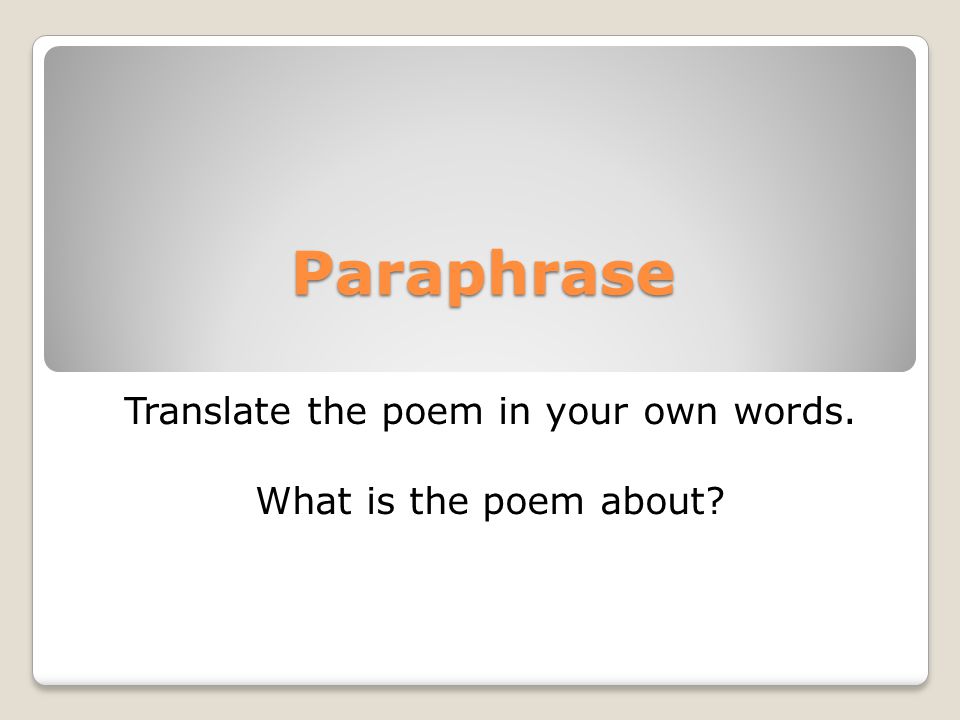 Paraphrase

Translate the poem in your own words.

What is the poem about?